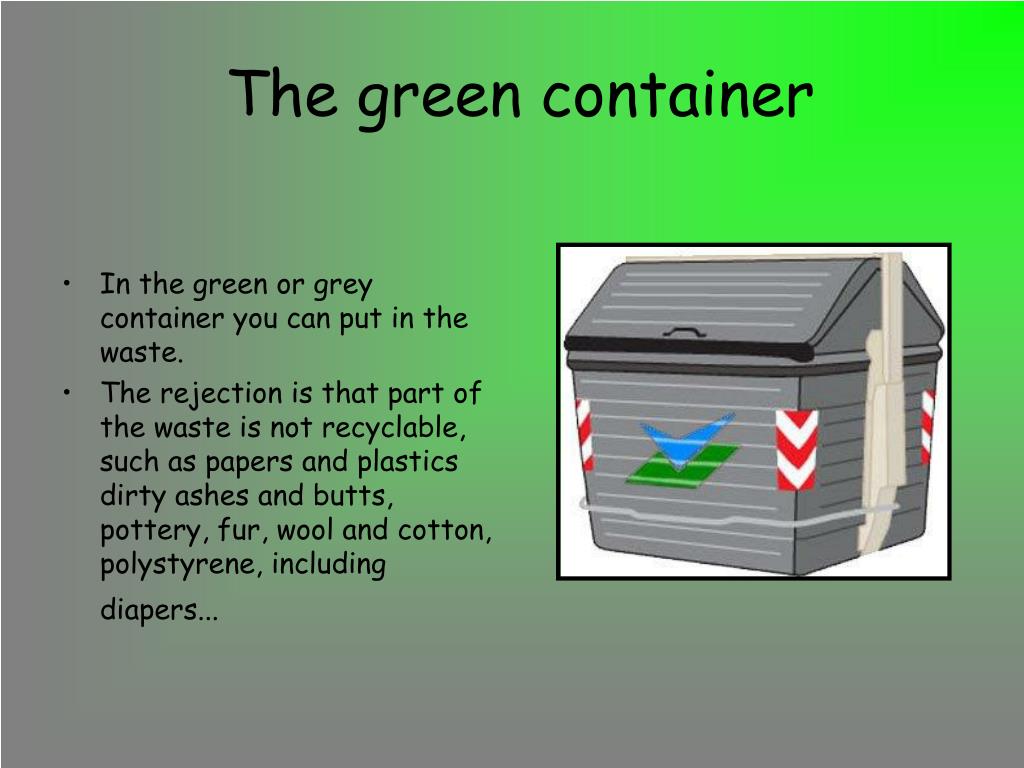 The green container

• In the green or grey container you can put in the waste.
• The rejection is that part of the waste is not recyclable, such as papers and plastics dirty ashes and butts, pottery, fur, wool and cotton, polystyrene, including diapers...